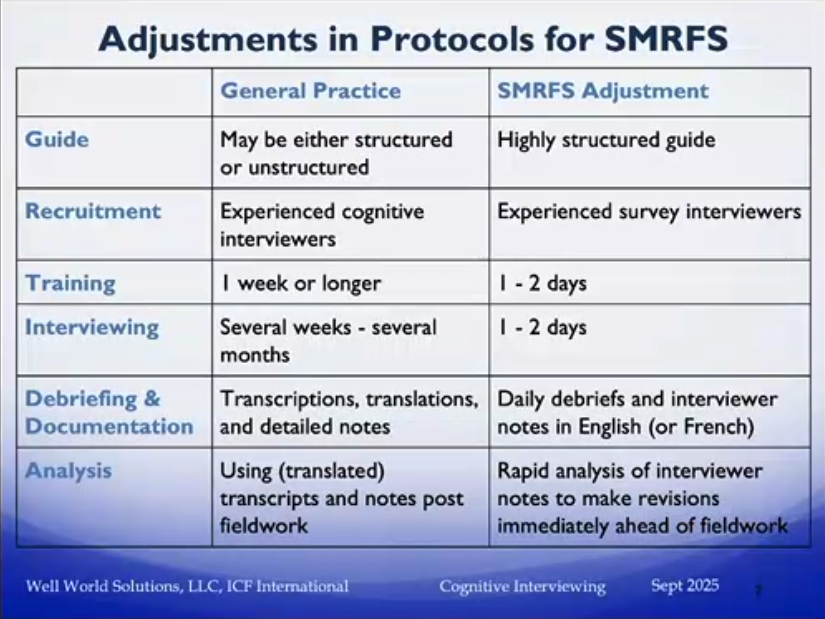 Adjustments in Protocols for SMRFS

| | General Practice | SMRFS Adjustment |
|---|---|---|
| Guide | May be either structured or unstructured | Highly structured guide |
| Recruitment | Experienced cognitive interviewers | Experienced survey interviewers |
| Training | 1 week or longer | 1 - 2 days |
| Interviewing | Several weeks - several months | 1 - 2 days |
| Debriefing & Documentation | Transcriptions, translations, and detailed notes | Daily debriefs and interviewer notes in English (or French) |
| Analysis | Using (translated) transcripts and notes post fieldwork | Rapid analysis of interviewer notes to make revisions immediately ahead of fieldwork |

Well World Solutions, LLC, ICF International Cognitive Interviewing Sept 2025 7